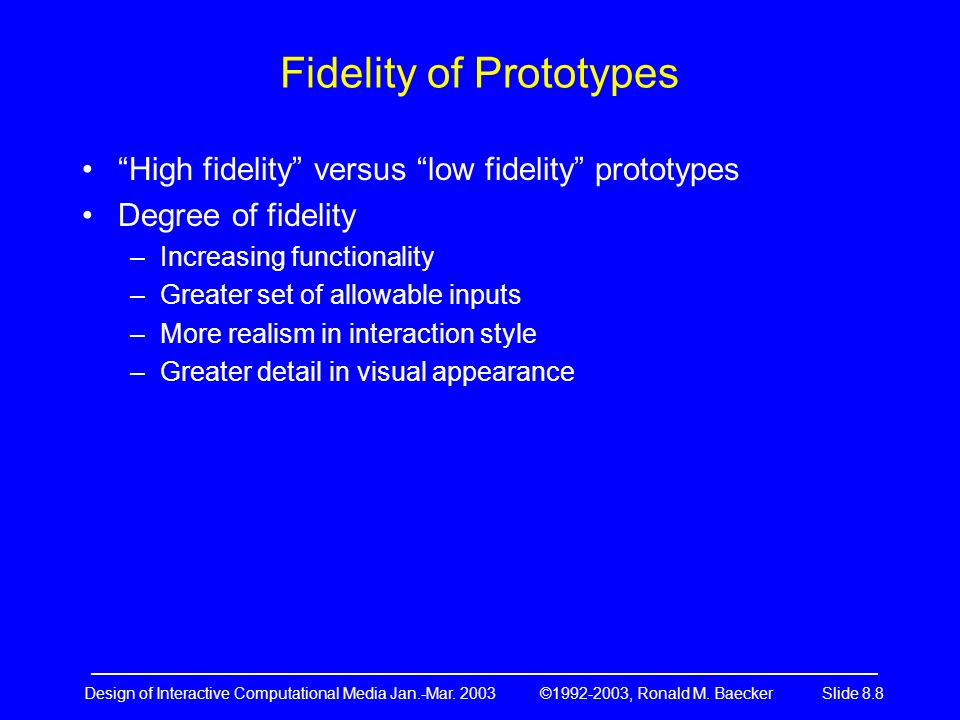 Fidelity of Prototypes

• “High fidelity” versus “low fidelity” prototypes
• Degree of fidelity
– Increasing functionality
– Greater set of allowable inputs
– More realism in interaction style
– Greater detail in visual appearance

Design of Interactive Computational Media Jan.-Mar. 2003 ©1992-2003, Ronald M. Baecker Slide 8.8